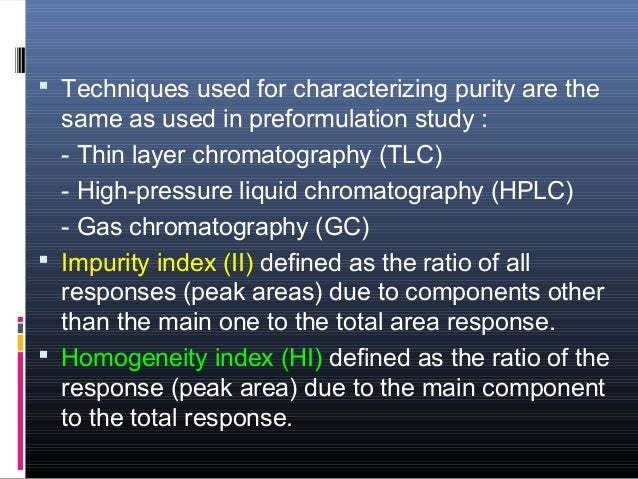 ▪ Techniques used for characterizing purity are the same as used in preformulation study :

- Thin layer chromatography (TLC)

- High-pressure liquid chromatography (HPLC)

- Gas chromatography (GC)

▪ Impurity index (II) defined as the ratio of all responses (peak areas) due to components other than the main one to the total area response.

▪ Homogeneity index (HI) defined as the ratio of the response (peak area) due to the main component to the total response.